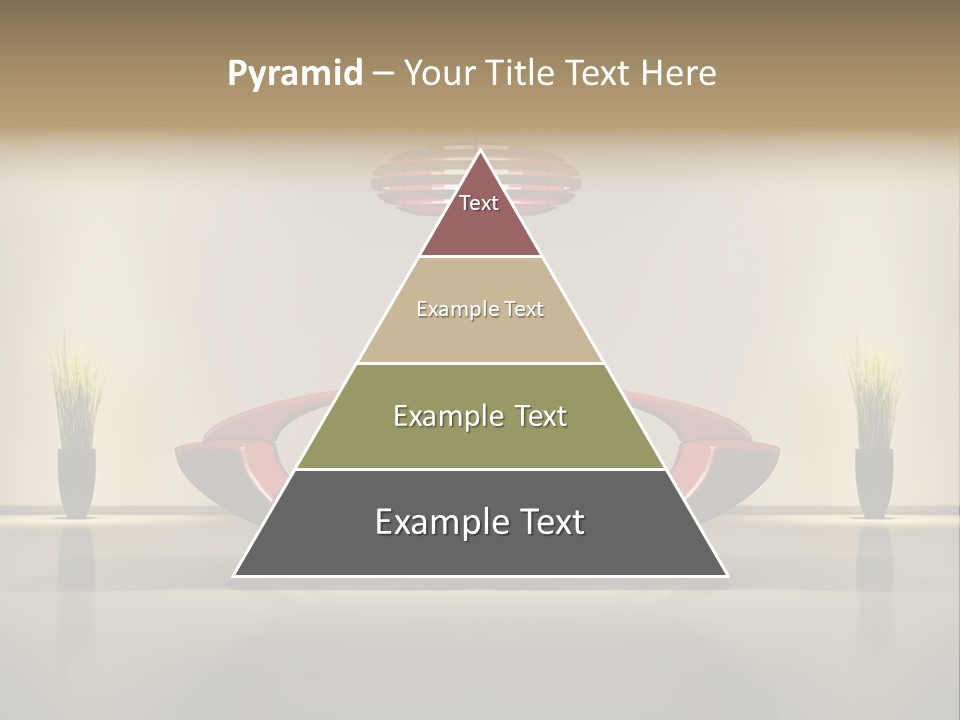 Pyramid – Your Title Text Here

Text

Example Text

Example Text

Example Text